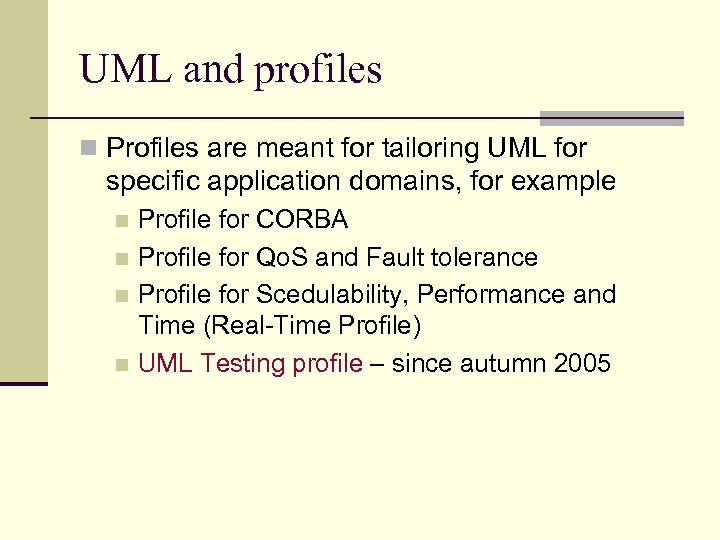 UML and profiles

Profiles are meant for tailoring UML for specific application domains, for example

Profile for CORBA

Profile for QoS and Fault tolerance

Profile for Scedulability, Performance and Time (Real-Time Profile)

UML Testing profile – since autumn 2005